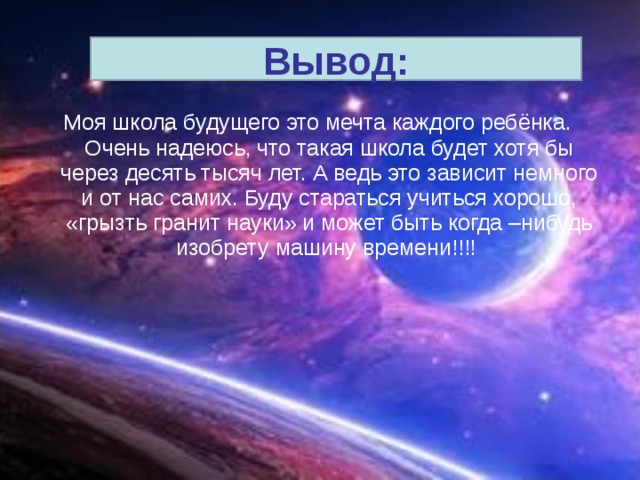 Вывод:

Моя школа будущего это мечта каждого ребёнка. Очень надеюсь, что такая школа будет хотя бы через десять тысяч лет. А ведь это зависит немного и от нас самих. Буду стараться учиться хорошо, «грызть гранит науки» и может быть когда –нибудь изобрету машину времени!!!!